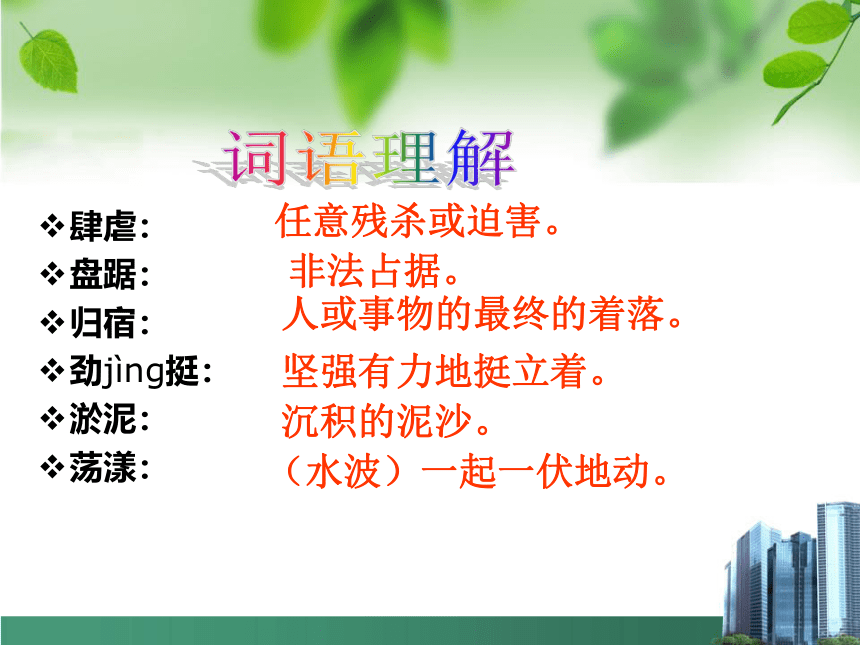 词语理解

❖肆虐： 任意残杀或迫害。
❖盘踞： 非法占据。
❖归宿： 人或事物的最终的着落。
❖劲jìng挺： 坚强有力地挺立着。
❖淤泥： 沉积的泥沙。
❖荡漾： （水波）一起一伏地动。